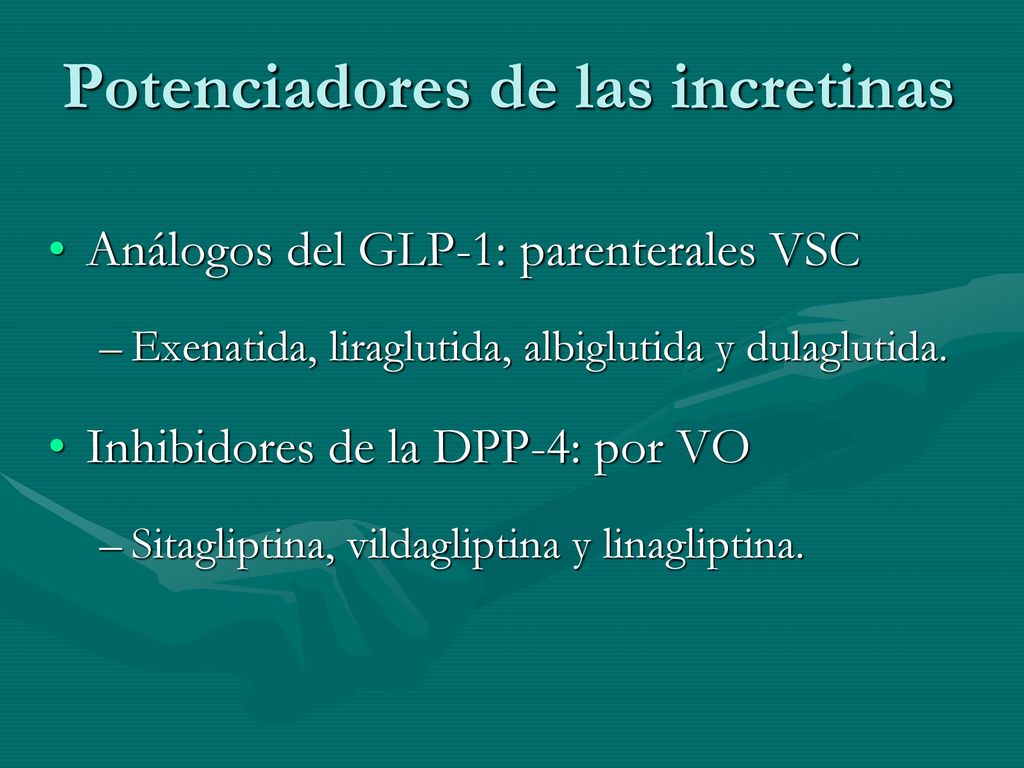 Potenciadores de las incretinas

• Análogos del GLP-1: parenterales VSC
– Exenatida, liraglutida, albiglutida y dulaglutida.

• Inhibidores de la DPP-4: por VO
– Sitagliptina, vildagliptina y linagliptina.